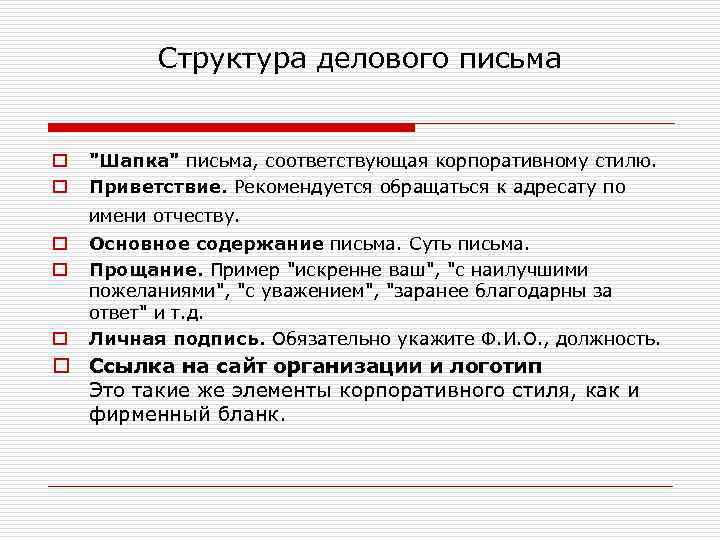 Структура делового письма

"Шапка" письма, соответствующая корпоративному стилю.

Приветствие. Рекомендуется обращаться к адресату по имени отчеству.

Основное содержание письма. Суть письма.

Прощание. Пример "искренне ваш", "с наилучшими пожеланиями", "с уважением", "заранее благодарны за ответ" и т.д.

Личная подпись. Обязательно укажите Ф.И.О., должность.

Ссылка на сайт организации и логотип
Это такие же элементы корпоративного стиля, как и фирменный бланк.